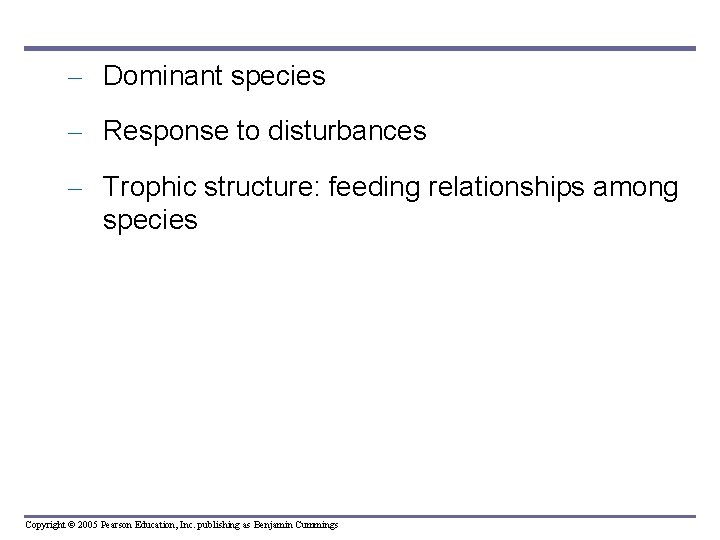 – Dominant species

– Response to disturbances

– Trophic structure: feeding relationships among species

Copyright © 2005 Pearson Education, Inc. publishing as Benjamin Cummings